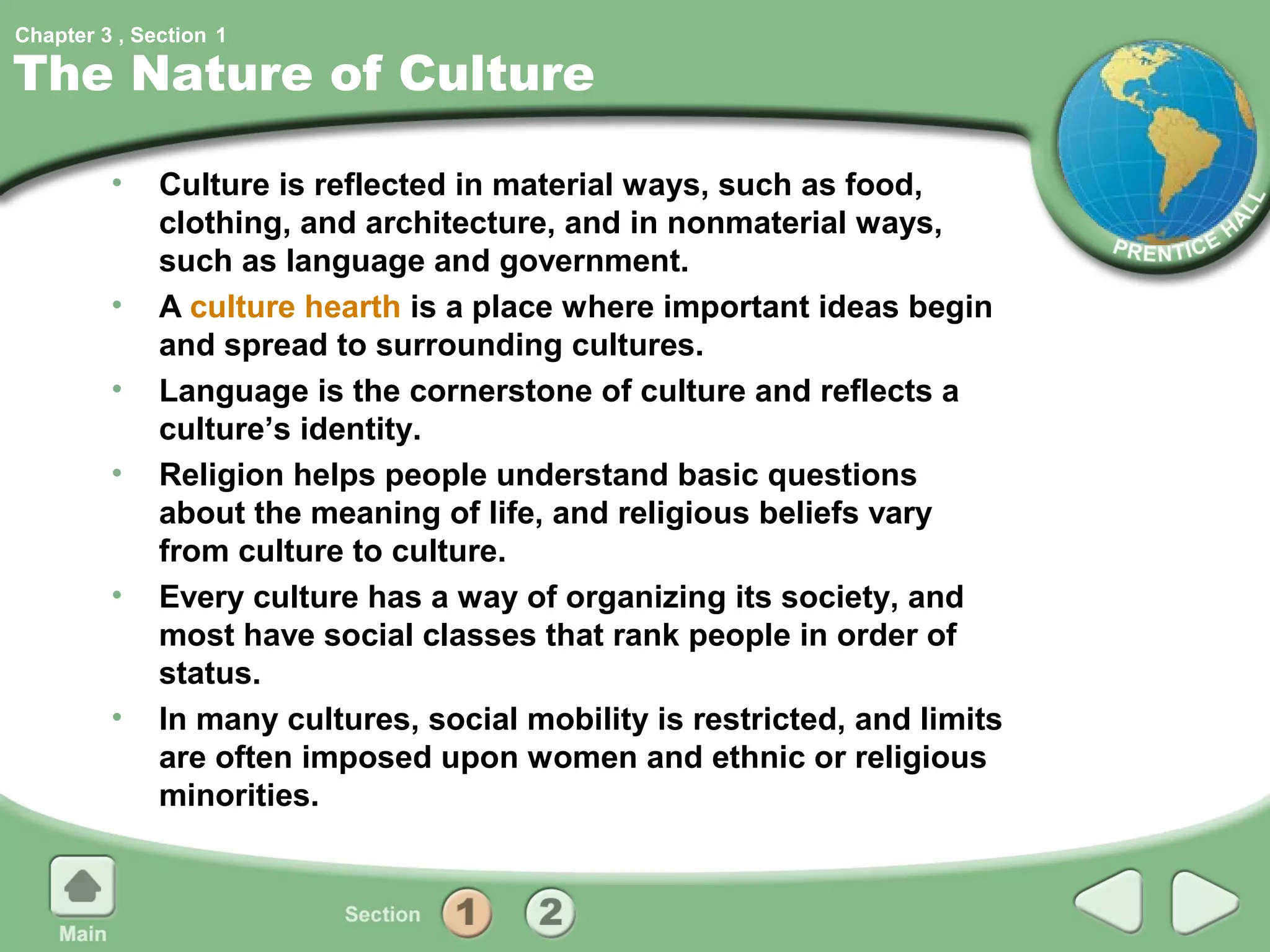 Chapter 3 , Section 1
The Nature of Culture

PRENTICE HALL

• Culture is reflected in material ways, such as food, clothing, and architecture, and in nonmaterial ways, such as language and government.
• A culture hearth is a place where important ideas begin and spread to surrounding cultures.
• Language is the cornerstone of culture and reflects a culture's identity.
• Religion helps people understand basic questions about the meaning of life, and religious beliefs vary from culture to culture.
• Every culture has a way of organizing its society, and most have social classes that rank people in order of status.
• In many cultures, social mobility is restricted, and limits are often imposed upon women and ethnic or religious minorities.

Main
Section 1 2